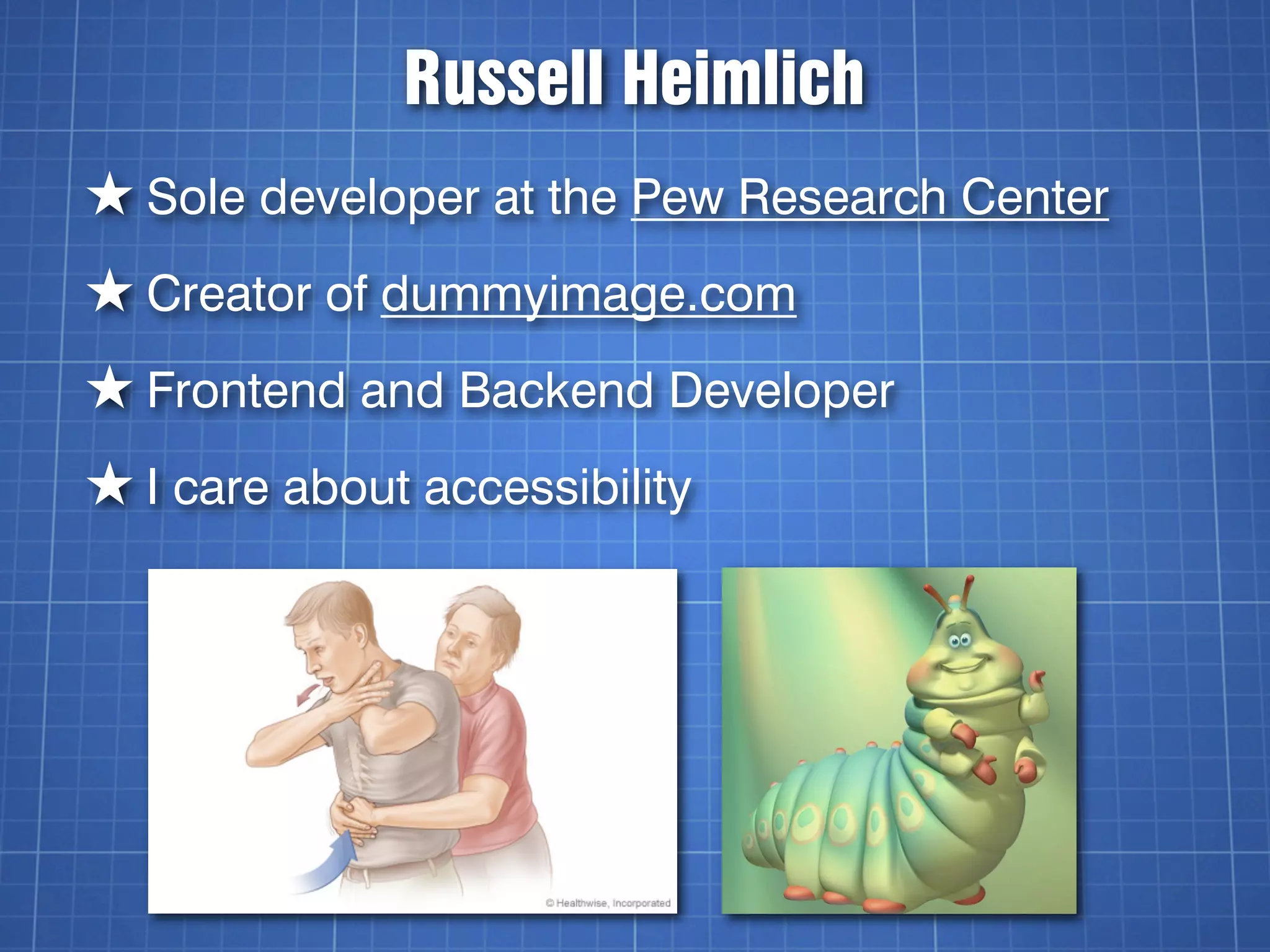 Russell Heimlich

★ Sole developer at the Pew Research Center

★ Creator of dummyimage.com

★ Frontend and Backend Developer

★ I care about accessibility

© Healthwise, Incorporated